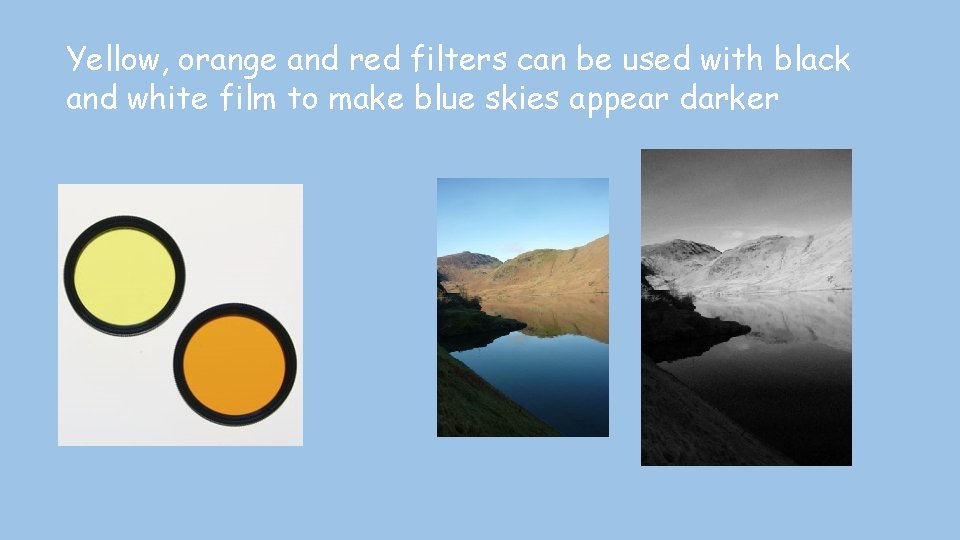 Yellow, orange and red filters can be used with black and white film to make blue skies appear darker